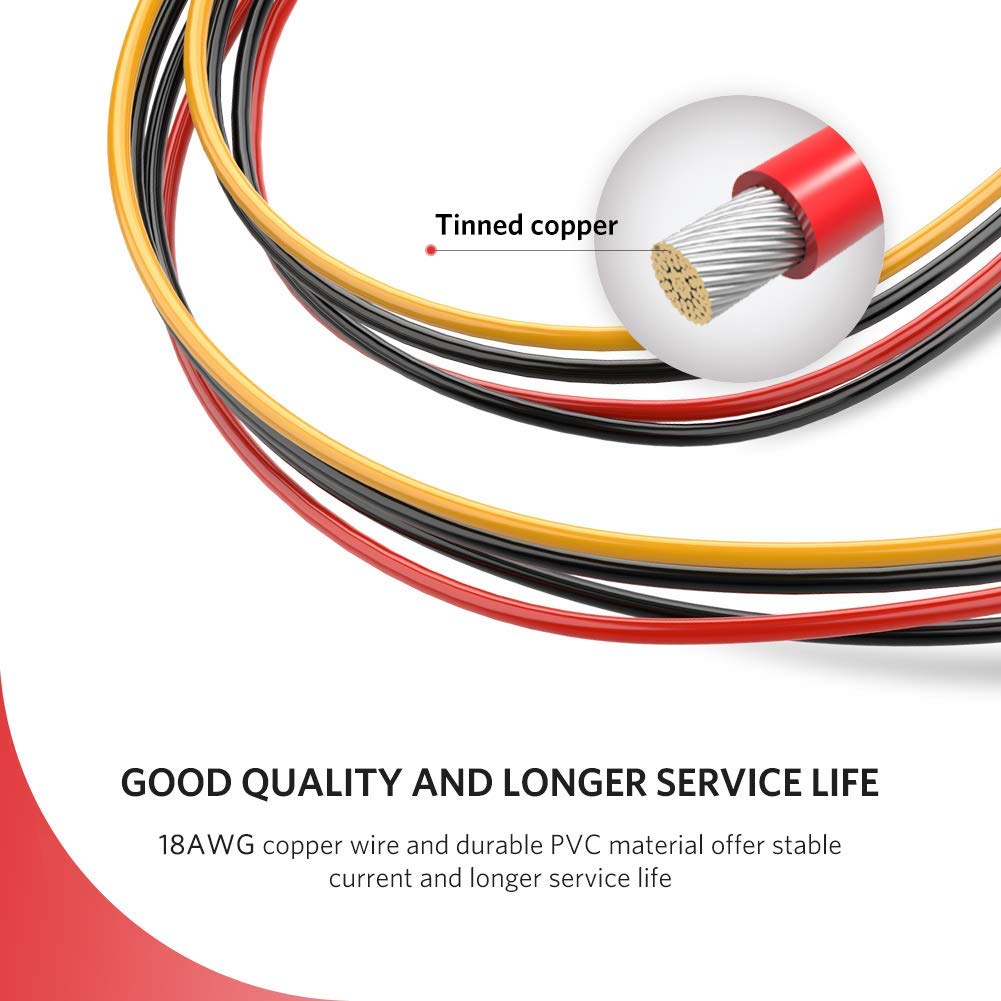 Tinned copper

GOOD QUALITY AND LONGER SERVICE LIFE

18AWG copper wire and durable PVC material offer stable current and longer service life